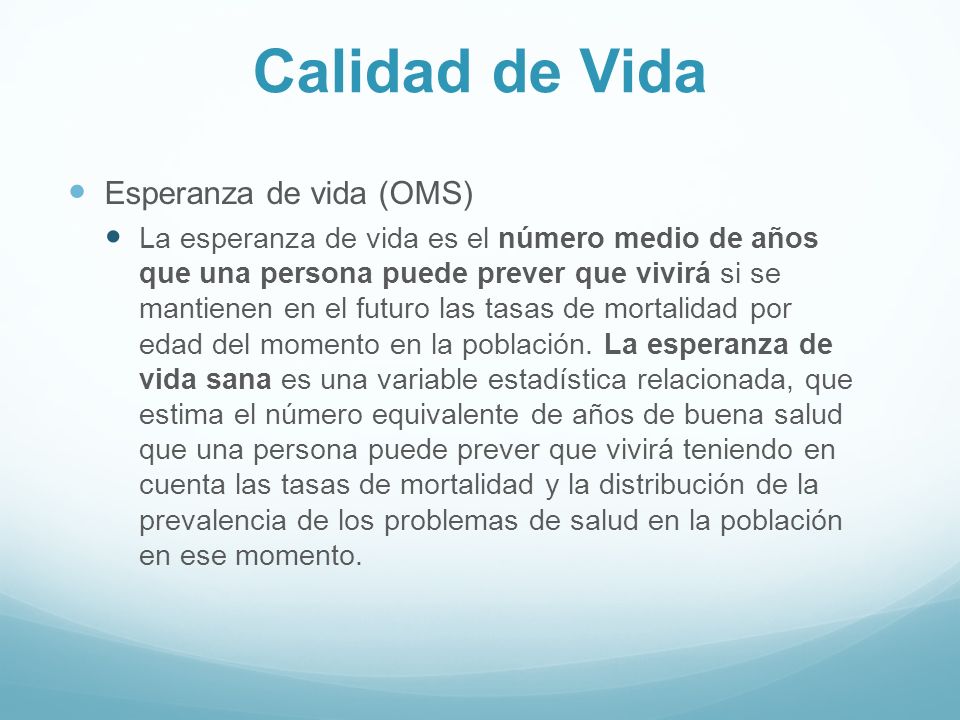 Calidad de Vida

Esperanza de vida (OMS)

La esperanza de vida es el número medio de años que una persona puede prever que vivirá si se mantienen en el futuro las tasas de mortalidad por edad del momento en la población. La esperanza de vida sana es una variable estadística relacionada, que estima el número equivalente de años de buena salud que una persona puede prever que vivirá teniendo en cuenta las tasas de mortalidad y la distribución de la prevalencia de los problemas de salud en la población en ese momento.